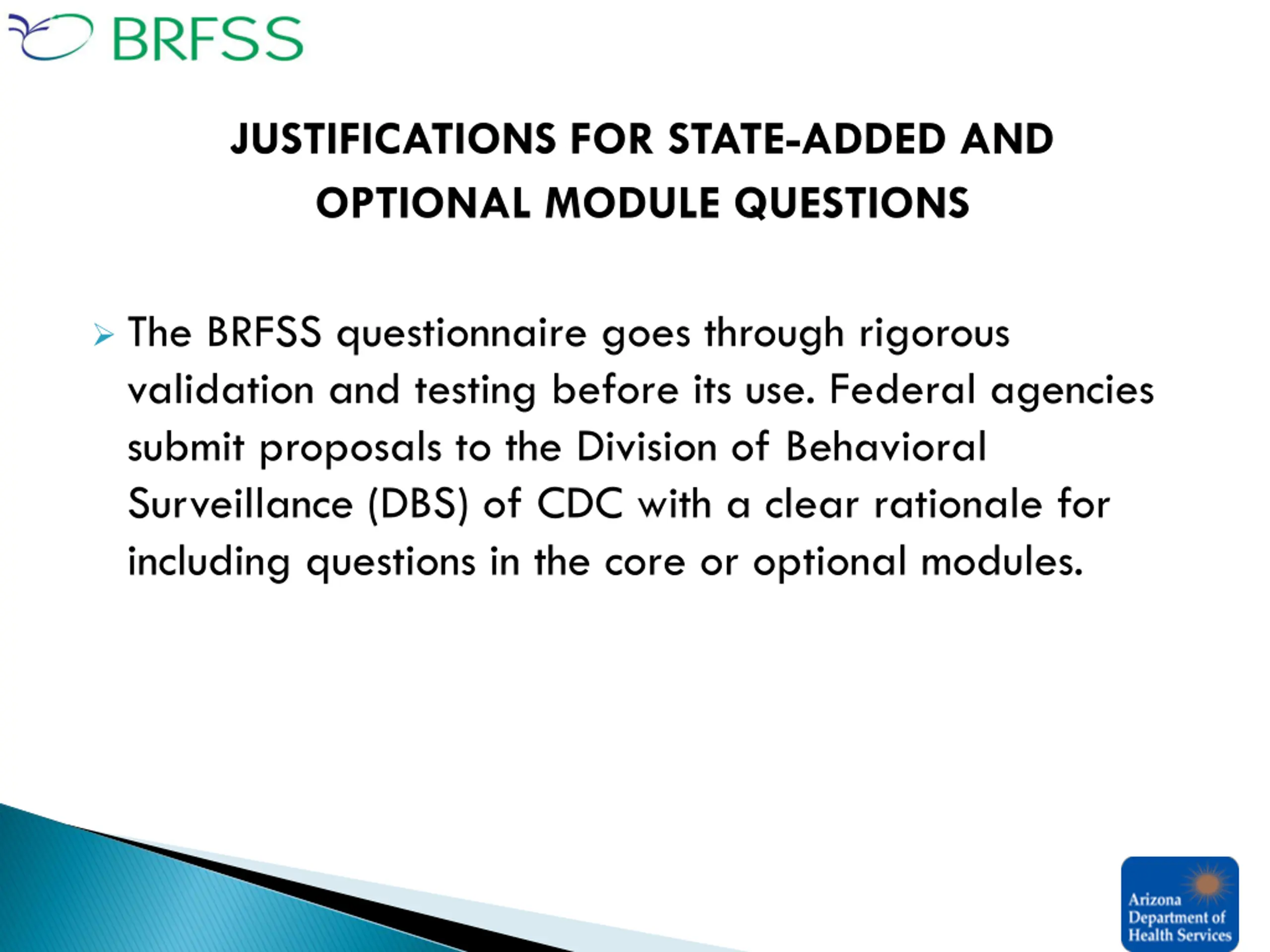 BRFSS

JUSTIFICATIONS FOR STATE-ADDED AND OPTIONAL MODULE QUESTIONS

The BRFSS questionnaire goes through rigorous validation and testing before its use. Federal agencies submit proposals to the Division of Behavioral Surveillance (DBS) of CDC with a clear rationale for including questions in the core or optional modules.

Arizona Department of Health Services